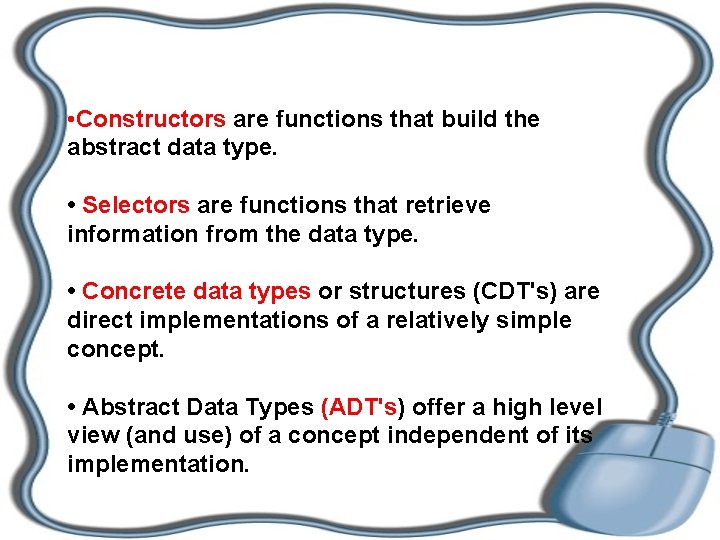 •Constructors are functions that build the abstract data type.

• Selectors are functions that retrieve information from the data type.

• Concrete data types or structures (CDT's) are direct implementations of a relatively simple concept.

• Abstract Data Types (ADT's) offer a high level view (and use) of a concept independent of its implementation.